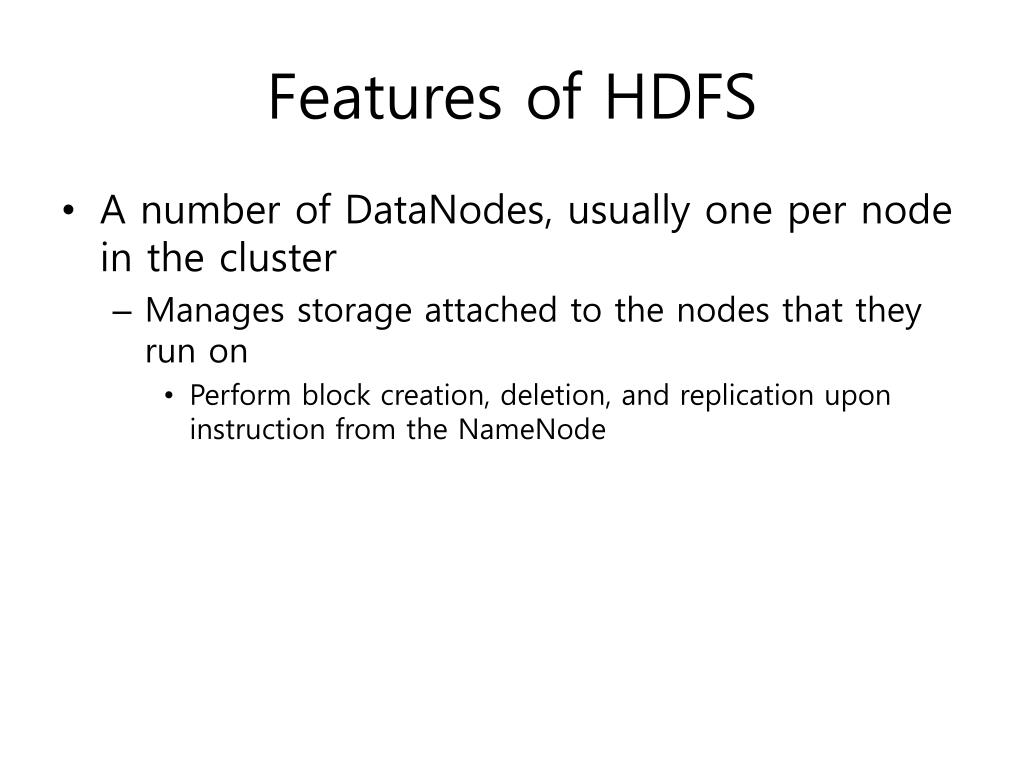 Features of HDFS

• A number of DataNodes, usually one per node in the cluster
– Manages storage attached to the nodes that they run on
• Perform block creation, deletion, and replication upon instruction from the NameNode